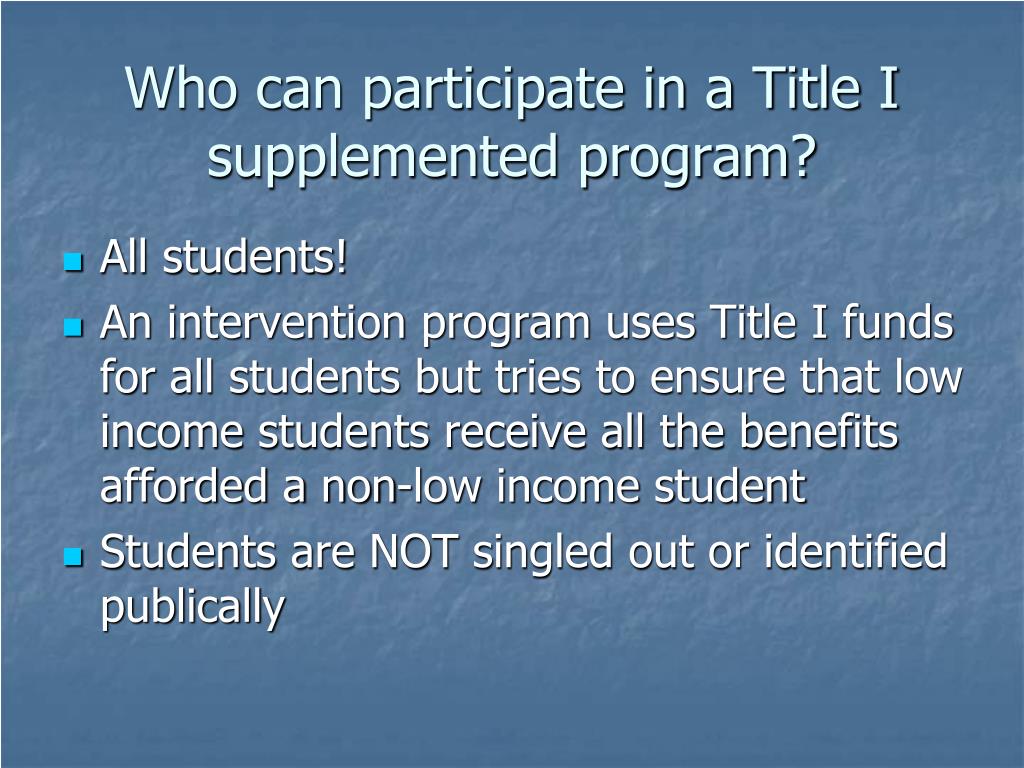 Who can participate in a Title I supplemented program?

- All students!
- An intervention program uses Title I funds for all students but tries to ensure that low income students receive all the benefits afforded a non-low income student
- Students are NOT singled out or identified publically